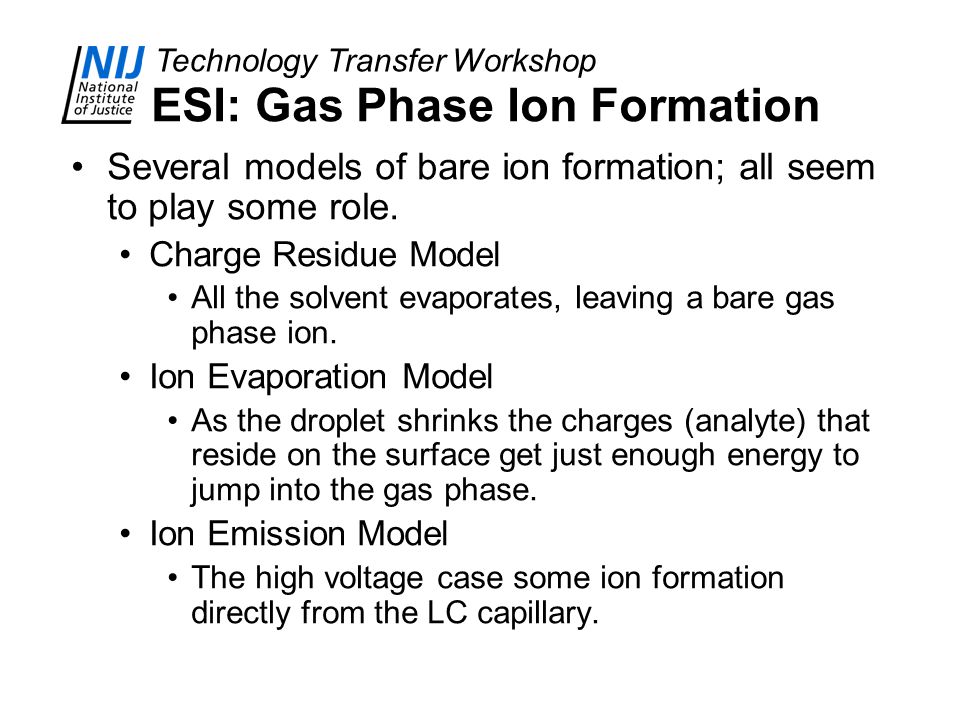 NIJ National Institute of Justice

Technology Transfer Workshop

ESI: Gas Phase Ion Formation

• Several models of bare ion formation; all seem to play some role.
  • Charge Residue Model
    • All the solvent evaporates, leaving a bare gas phase ion.
  • Ion Evaporation Model
    • As the droplet shrinks the charges (analyte) that reside on the surface get just enough energy to jump into the gas phase.
  • Ion Emission Model
    • The high voltage case some ion formation directly from the LC capillary.